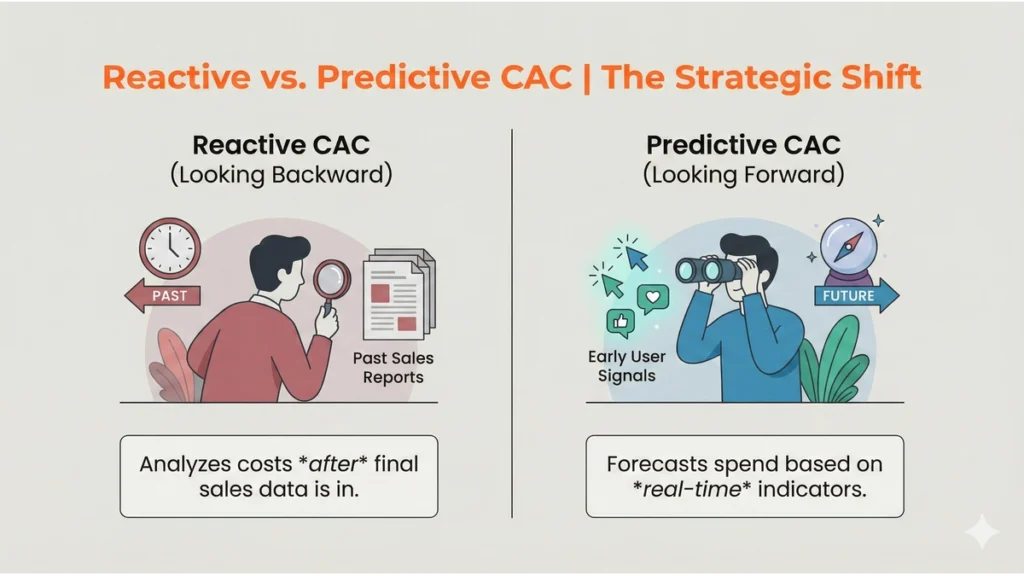 Reactive vs. Predictive CAC | The Strategic Shift

Reactive CAC
(Looking Backward)

PAST

Past Sales Reports

Analyzes costs *after* final sales data is in.

Predictive CAC
(Looking Forward)

FUTURE

Early User Signals

Forecasts spend based on *real-time* indicators.